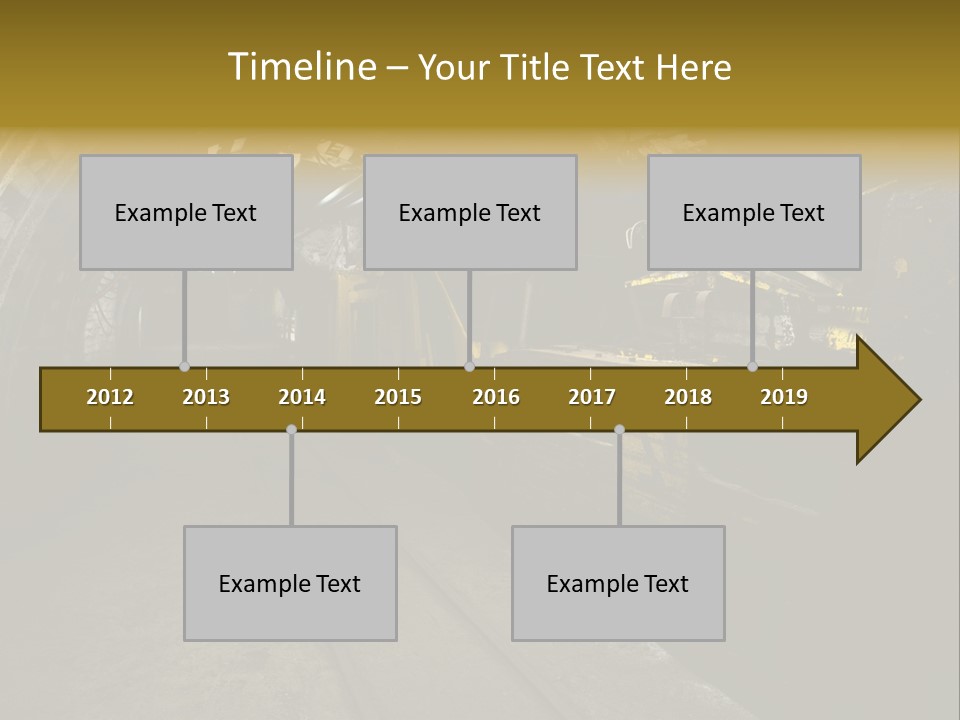 Timeline – Your Title Text Here

Example Text

Example Text

Example Text

2012 2013 2014 2015 2016 2017 2018 2019

Example Text

Example Text